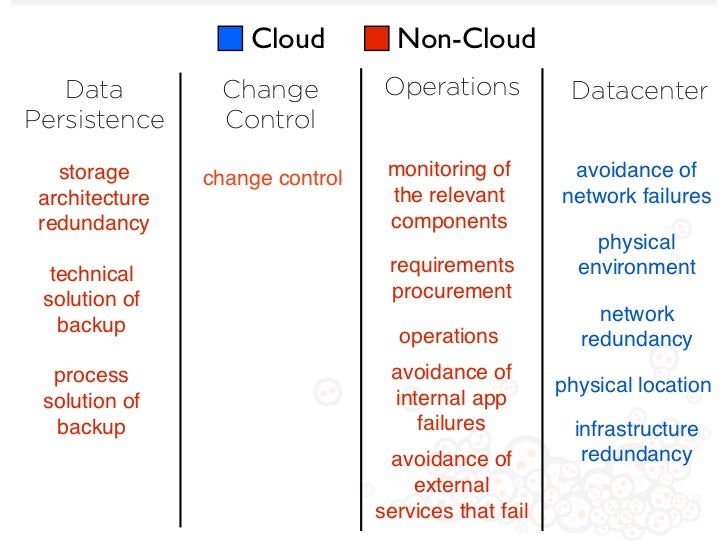 Cloud Non-Cloud

Data Persistence

storage architecture redundancy

technical solution of backup

process solution of backup

Change Control

change control

Operations

monitoring of the relevant components

requirements procurement

operations

avoidance of internal app failures

avoidance of external services that fail

Datacenter

avoidance of network failures

physical environment

network redundancy

physical location

infrastructure redundancy